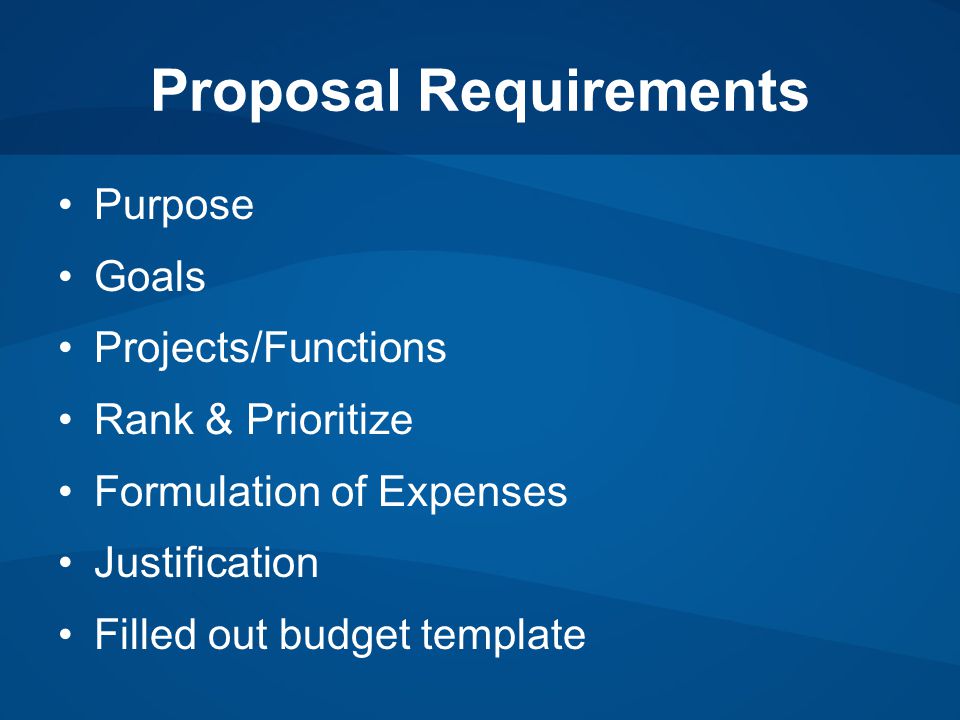 Proposal Requirements

• Purpose
• Goals
• Projects/Functions
• Rank & Prioritize
• Formulation of Expenses
• Justification
• Filled out budget template